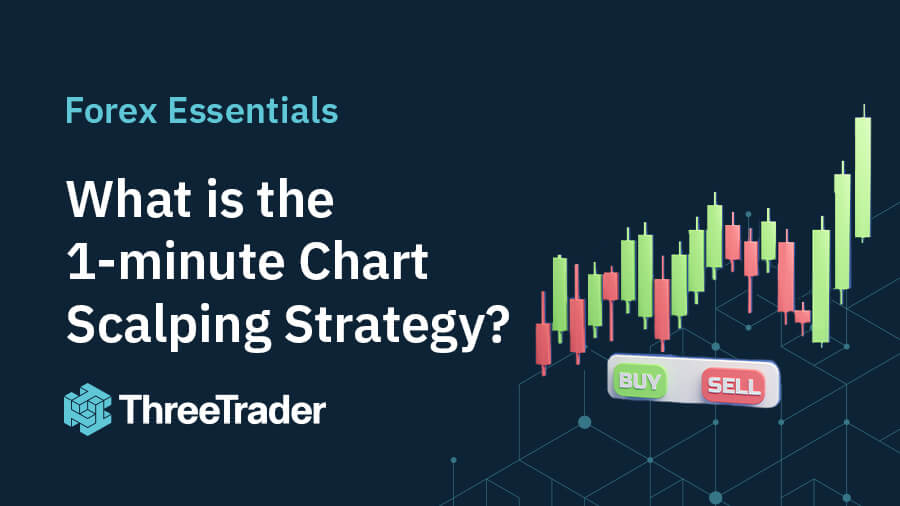 Forex Essentials

What is the 1-minute Chart Scalping Strategy?

ThreeTrader

BUY

SELL